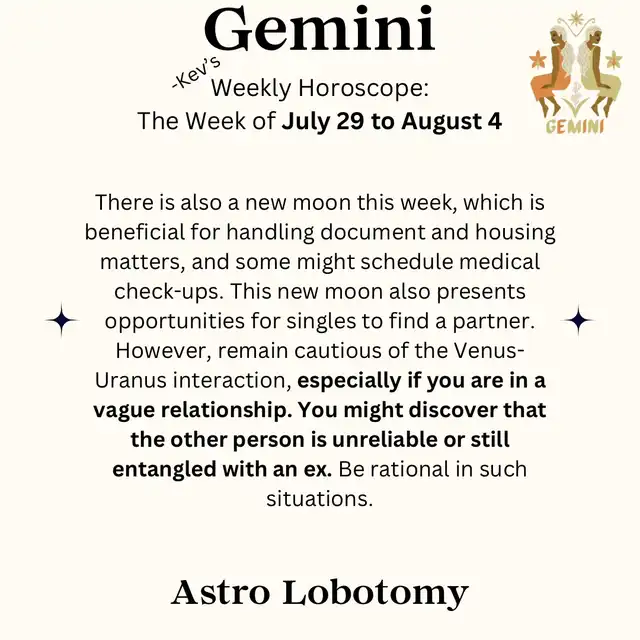 Gemini

-Kev's Weekly Horoscope:
The Week of July 29 to August 4

GEMINI

There is also a new moon this week, which is beneficial for handling document and housing matters, and some might schedule medical check-ups. This new moon also presents opportunities for singles to find a partner. However, remain cautious of the Venus-Uranus interaction, especially if you are in a vague relationship. You might discover that the other person is unreliable or still entangled with an ex. Be rational in such situations.

Astro Lobotomy